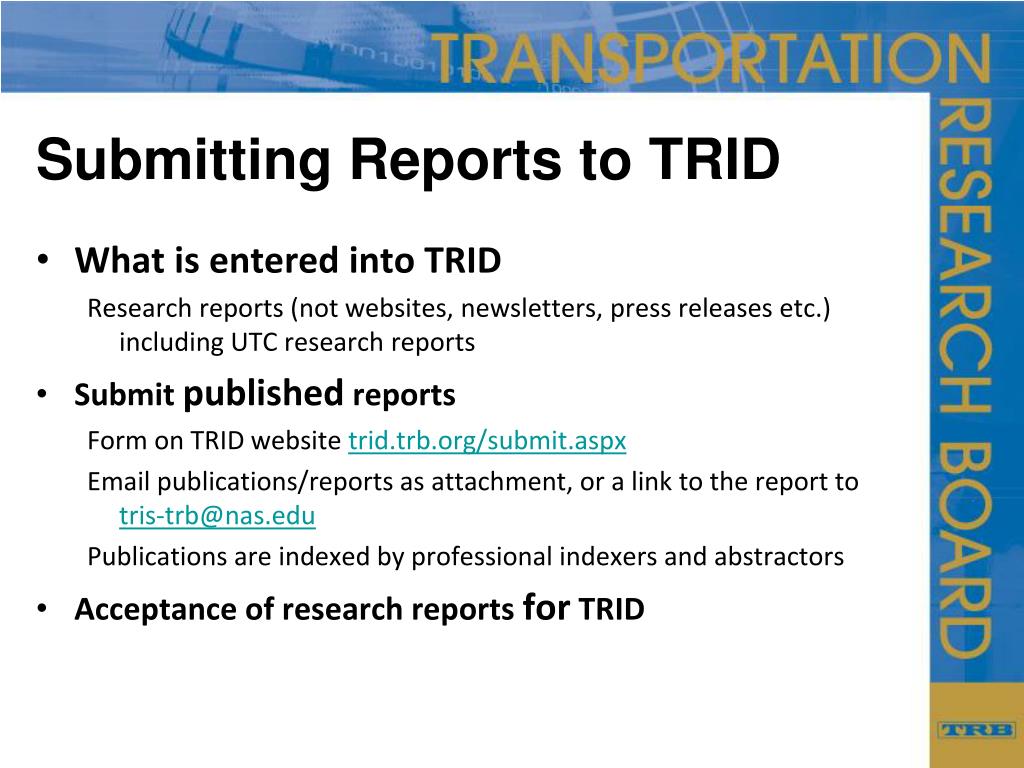 TRANSPORTATION RESEARCH BOARD

Submitting Reports to TRID

• What is entered into TRID

Research reports (not websites, newsletters, press releases etc.) including UTC research reports

• Submit published reports

Form on TRID website trid.trb.org/submit.aspx

Email publications/reports as attachment, or a link to the report to tris-trb@nas.edu

Publications are indexed by professional indexers and abstractors

• Acceptance of research reports for TRID

TRB